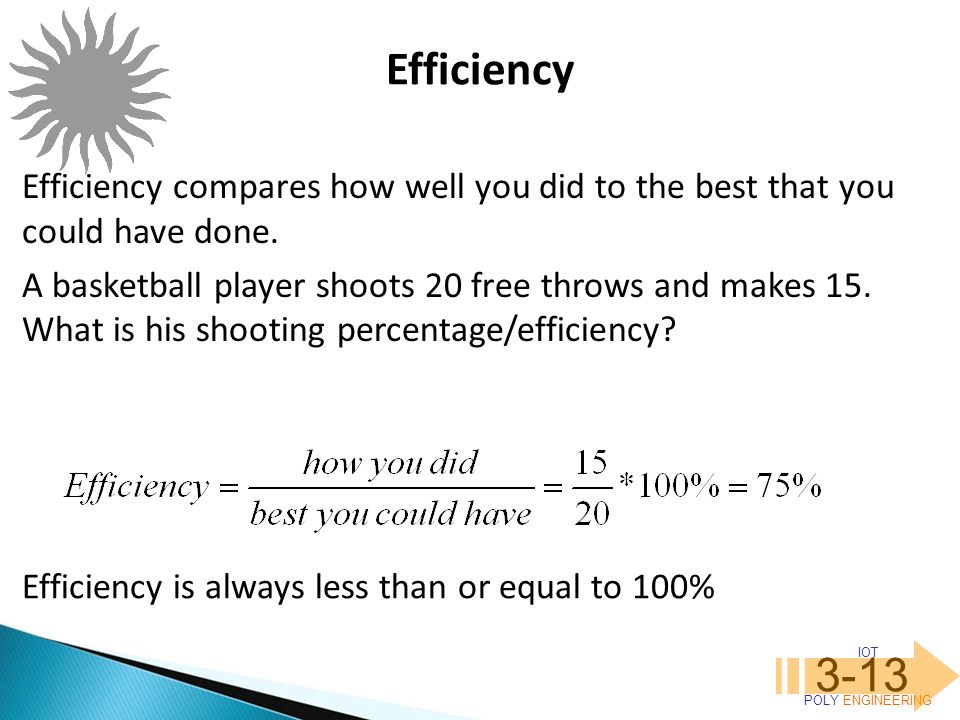 Efficiency

Efficiency compares how well you did to the best that you could have done.

A basketball player shoots 20 free throws and makes 15. What is his shooting percentage/efficiency?

$Efficiency = \frac{how\ you\ did}{best\ you\ could\ have} = \frac{15}{20} * 100\% = 75\%$

Efficiency is always less than or equal to 100%

IOT
3-13
POLY ENGINEERING